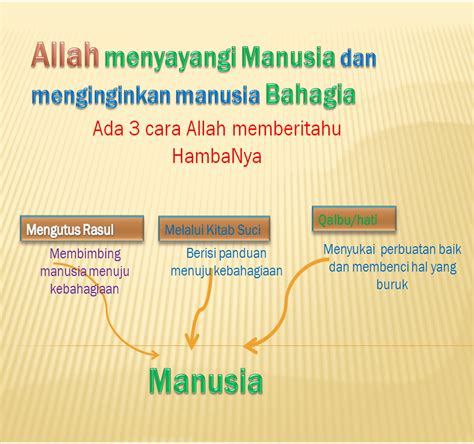 Allah menyayangi Manusia dan menginginkan manusia Bahagia

Ada 3 cara Allah memberitahu HambaNya

Mengutus Rasul

Membimbing manusia menuju kebahagiaan

Melalui Kitab Suci

Berisi panduan menuju kebahagiaan

Qalbu/hati

Menyukai perbuatan baik dan membenci hal yang buruk

Manusia